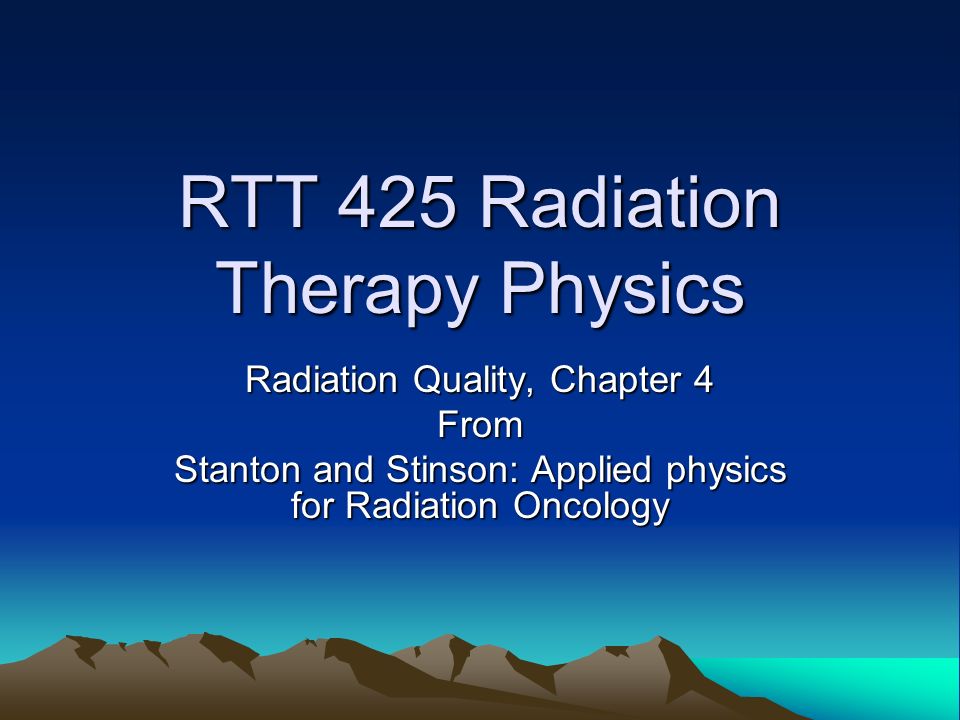 RTT 425 Radiation Therapy Physics

Radiation Quality, Chapter 4
From
Stanton and Stinson: Applied physics for Radiation Oncology